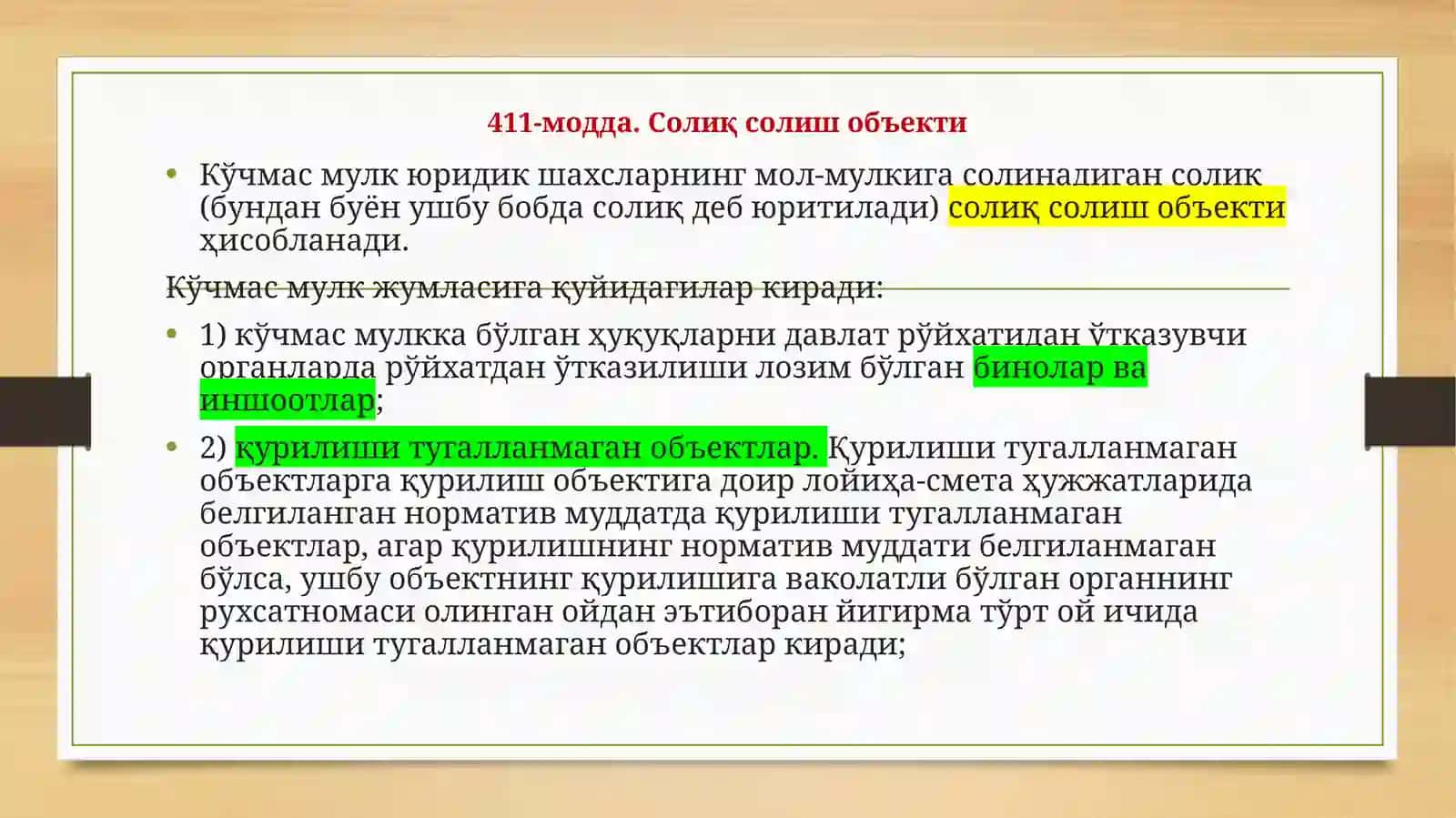 411-модда. Солиқ солиш объекти

• Кўчмас мулк юридик шахсларнинг мол-мулкига солинадиган солик (бундан буён ушбу бобда солиқ деб юритилади) солиқ солиш объекти ҳисобланади.

Кўчмас мулк жумласига қуйидагилар киради:

• 1) кўчмас мулкка бўлган ҳуқуқларни давлат рўйхатидан ўтказувчи органларда рўйхатдан ўтказилиши лозим бўлган бинолар ва иншоотлар;

• 2) қурилиши тугалланмаган объектлар. Қурилиши тугалланмаган объектларга қурилиш объектига доир лойиҳа-смета ҳужжатларида белгиланган норматив муддатда қурилиши тугалланмаган объектлар, агар қурилишнинг норматив муддати белгиланмаган бўлса, ушбу объектнинг қурилишига ваколатли бўлган органнинг рухсатномаси олинган ойдан эътиборан йигирма тўрт ой ичида қурилиши тугалланмаган объектлар киради;